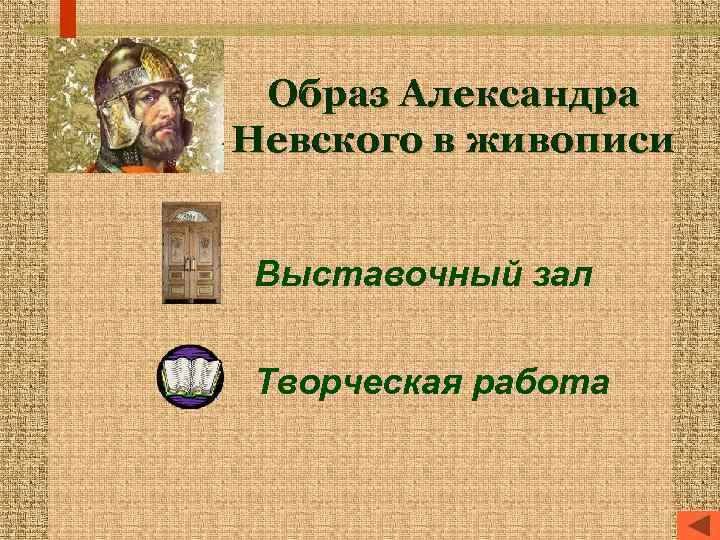 Образ Александра Невского в живописи

Выставочный зал

Творческая работа